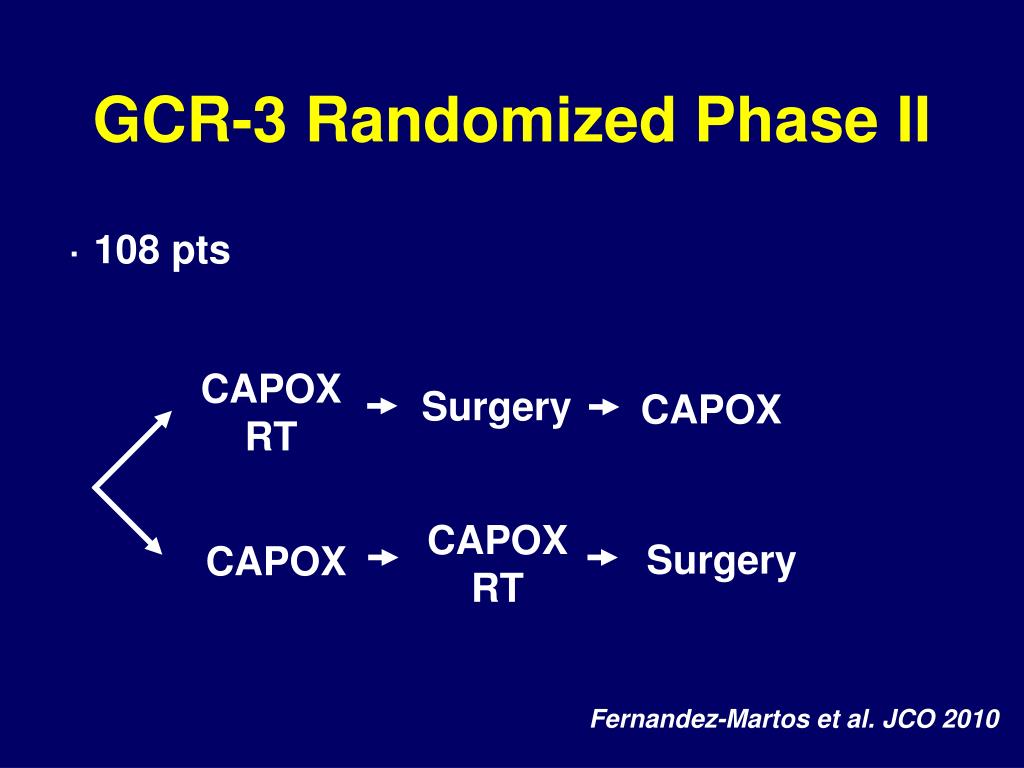 GCR-3 Randomized Phase II

· 108 pts

CAPOX RT → Surgery → CAPOX

CAPOX → CAPOX RT → Surgery

Fernandez-Martos et al. JCO 2010